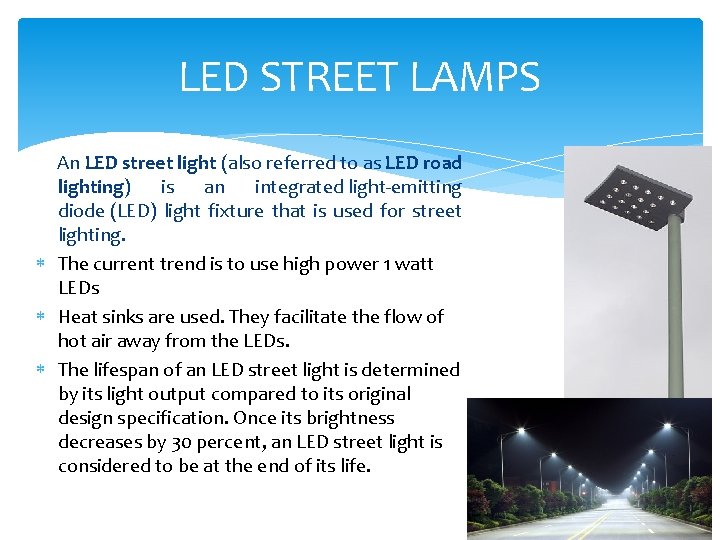 LED STREET LAMPS

An LED street light (also referred to as LED road lighting) is an integrated light-emitting diode (LED) light fixture that is used for street lighting.

* The current trend is to use high power 1 watt LEDs
* Heat sinks are used. They facilitate the flow of hot air away from the LEDs.
* The lifespan of an LED street light is determined by its light output compared to its original design specification. Once its brightness decreases by 30 percent, an LED street light is considered to be at the end of its life.